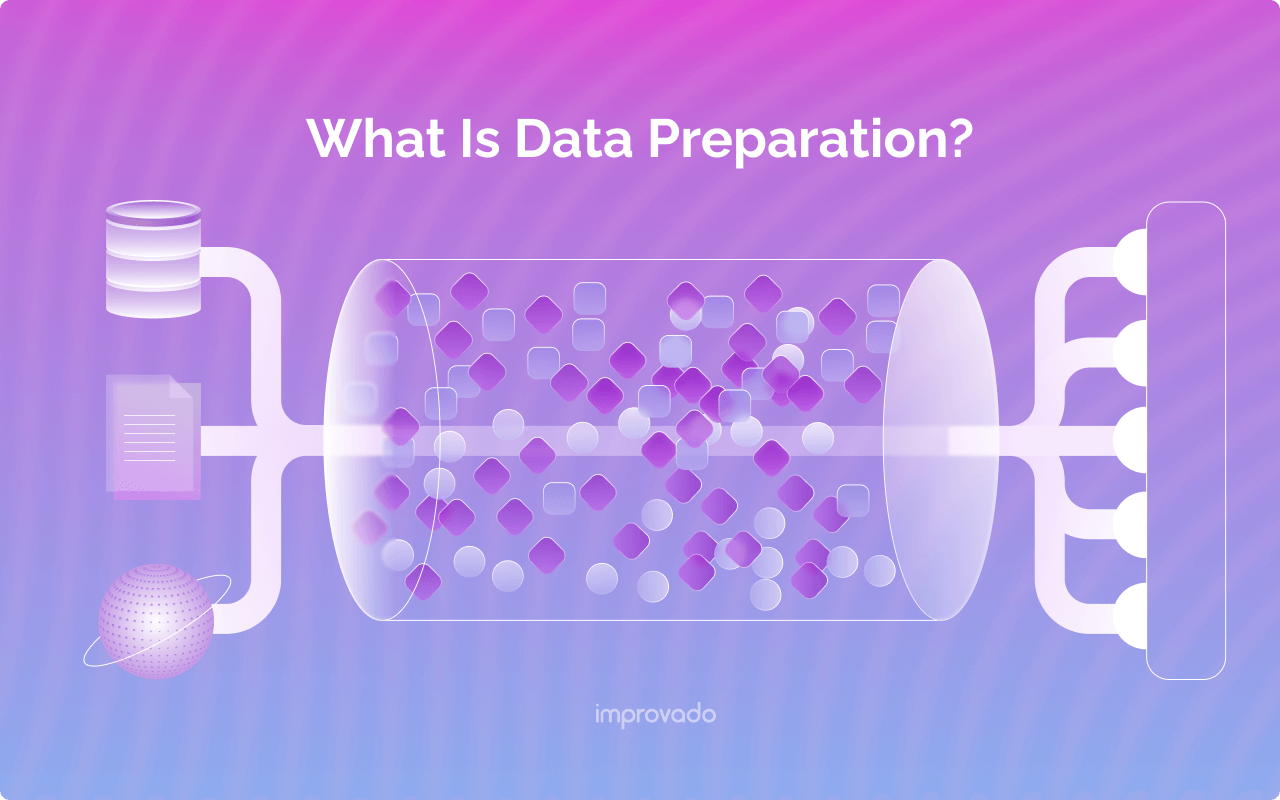 What Is Data Preparation?

improvado